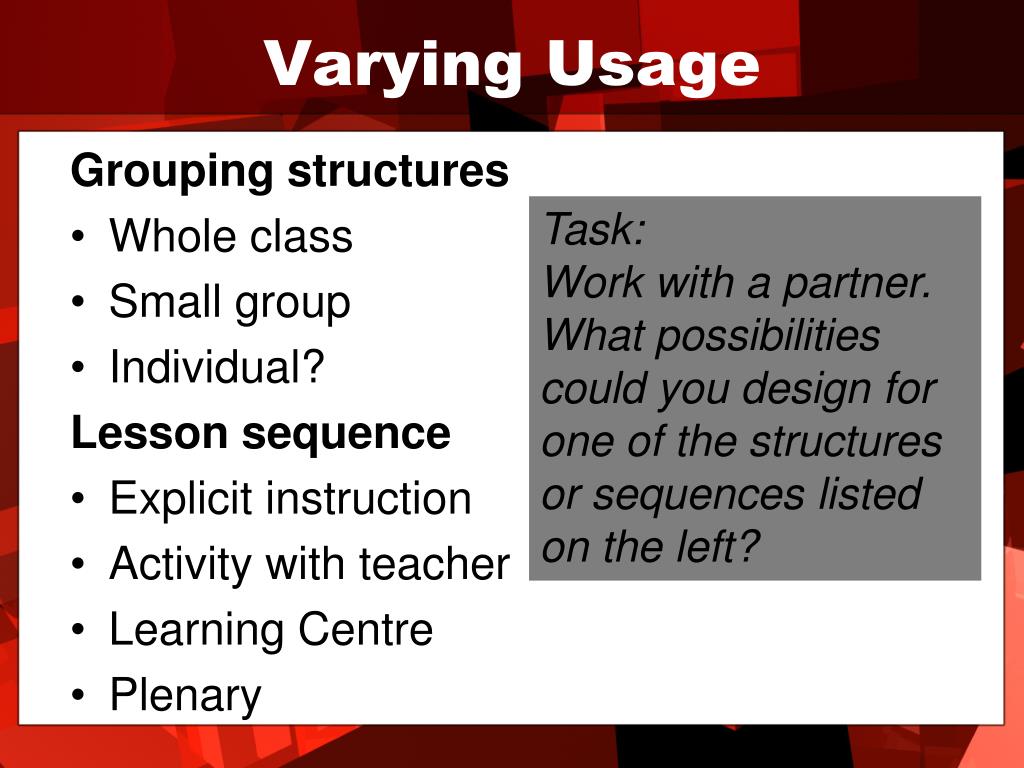 Varying Usage

Grouping structures
• Whole class
• Small group
• Individual?

Lesson sequence
• Explicit instruction
• Activity with teacher
• Learning Centre
• Plenary

Task:
Work with a partner. What possibilities could you design for one of the structures or sequences listed on the left?